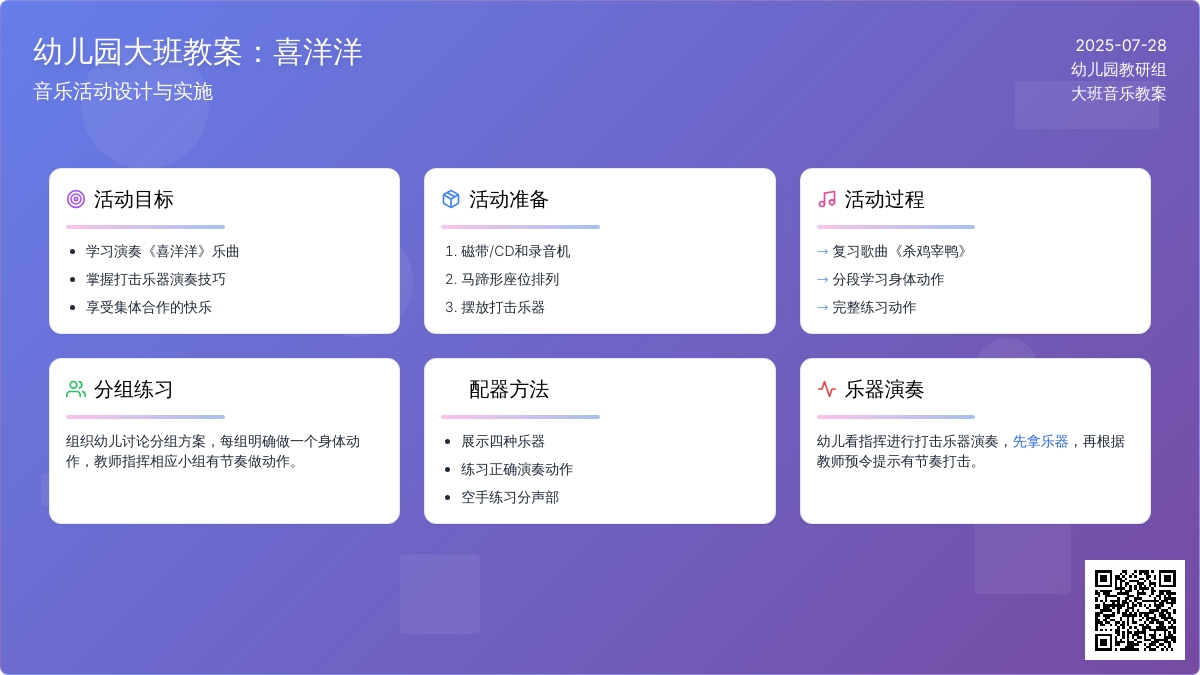 幼儿园大班教案：喜洋洋

音乐活动设计与实施

2025-07-28
幼儿园教研组
大班音乐教案

活动目标

- 学习演奏《喜洋洋》乐曲
- 掌握打击乐器演奏技巧
- 享受集体合作的快乐

活动准备

1. 磁带/CD和录音机
2. 马蹄形座位排列
3. 摆放打击乐器

活动过程

→ 复习歌曲《杀鸡宰鸭》
→ 分段学习身体动作
→ 完整练习动作

分组练习

组织幼儿讨论分组方案，每组明确做一个身体动作，教师指挥相应小组有节奏做动作。

配器方法

- 展示四种乐器
- 练习正确演奏动作
- 空手练习分声部

乐器演奏

幼儿看指挥进行打击乐器演奏，先拿乐器，再根据教师预令提示有节奏打击。